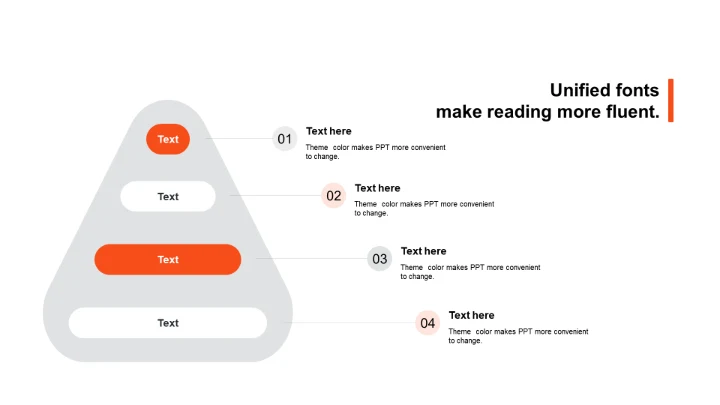 Unified fonts
make reading more fluent.

Text

01 Text here
Theme color makes PPT more convenient to change.

Text

02 Text here
Theme color makes PPT more convenient to change.

Text

03 Text here
Theme color makes PPT more convenient to change.

Text

04 Text here
Theme color makes PPT more convenient to change.